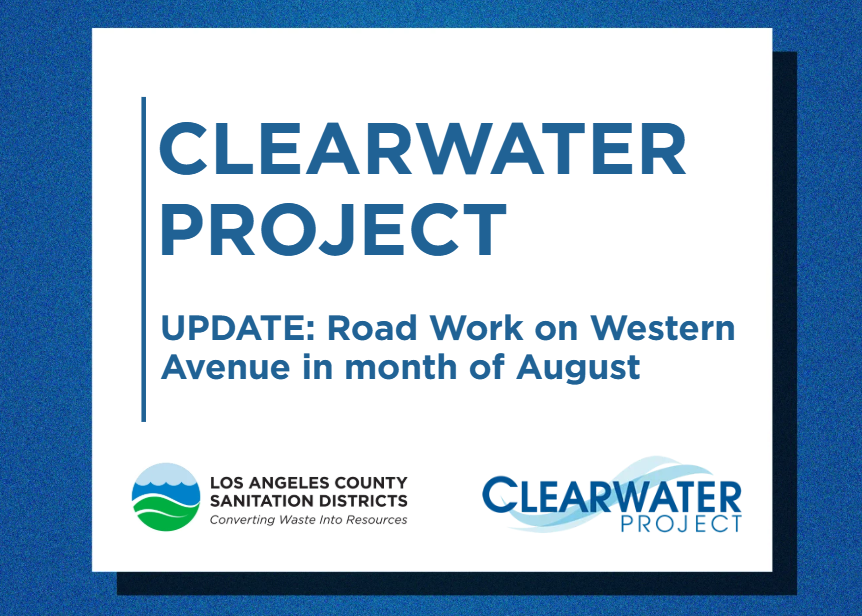 CLEARWATER PROJECT

UPDATE: Road Work on Western Avenue in month of August

LOS ANGELES COUNTY SANITATION DISTRICTS
Converting Waste Into Resources

CLEARWATER
PROJECT